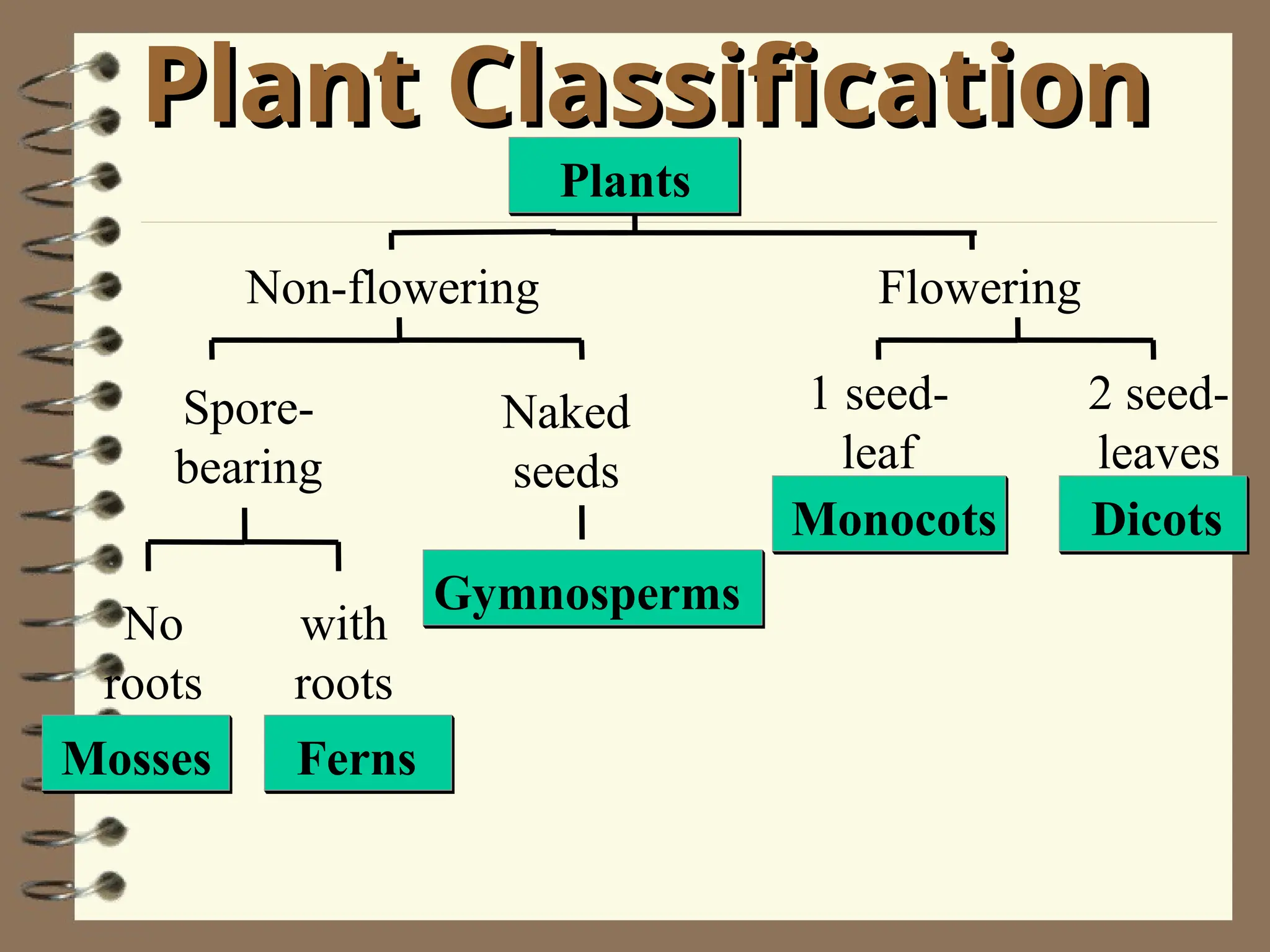 Plant Classification

Plants

Non-flowering

Flowering

Spore-bearing

Naked seeds

1 seed-leaf

2 seed-leaves

Monocots

Dicots

Gymnosperms

No roots

with roots

Mosses

Ferns